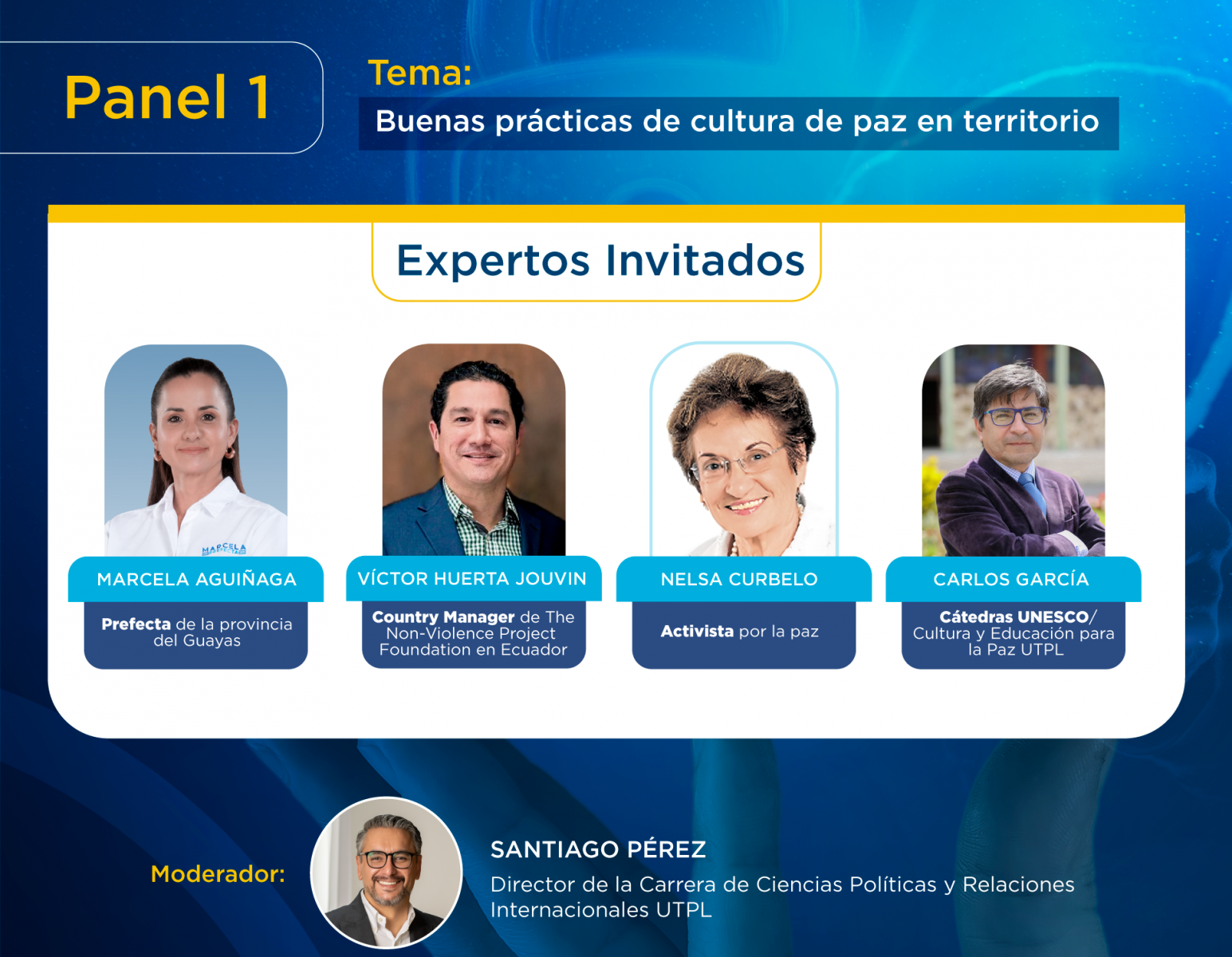 Panel 1

Tema:
Buenas prácticas de cultura de paz en territorio

Expertos Invitados

MARCELA

MARCELA AGUIÑAGA
Prefecta de la provincia del Guayas

VÍCTOR HUERTA JOUVIN
Country Manager de The Non-Violence Project Foundation en Ecuador

NELSA CURBELO
Activista por la paz

CARLOS GARCÍA
Cátedras UNESCO/ Cultura y Educación para la Paz UTPL

Moderador:

SANTIAGO PÉREZ
Director de la Carrera de Ciencias Políticas y Relaciones Internacionales UTPL